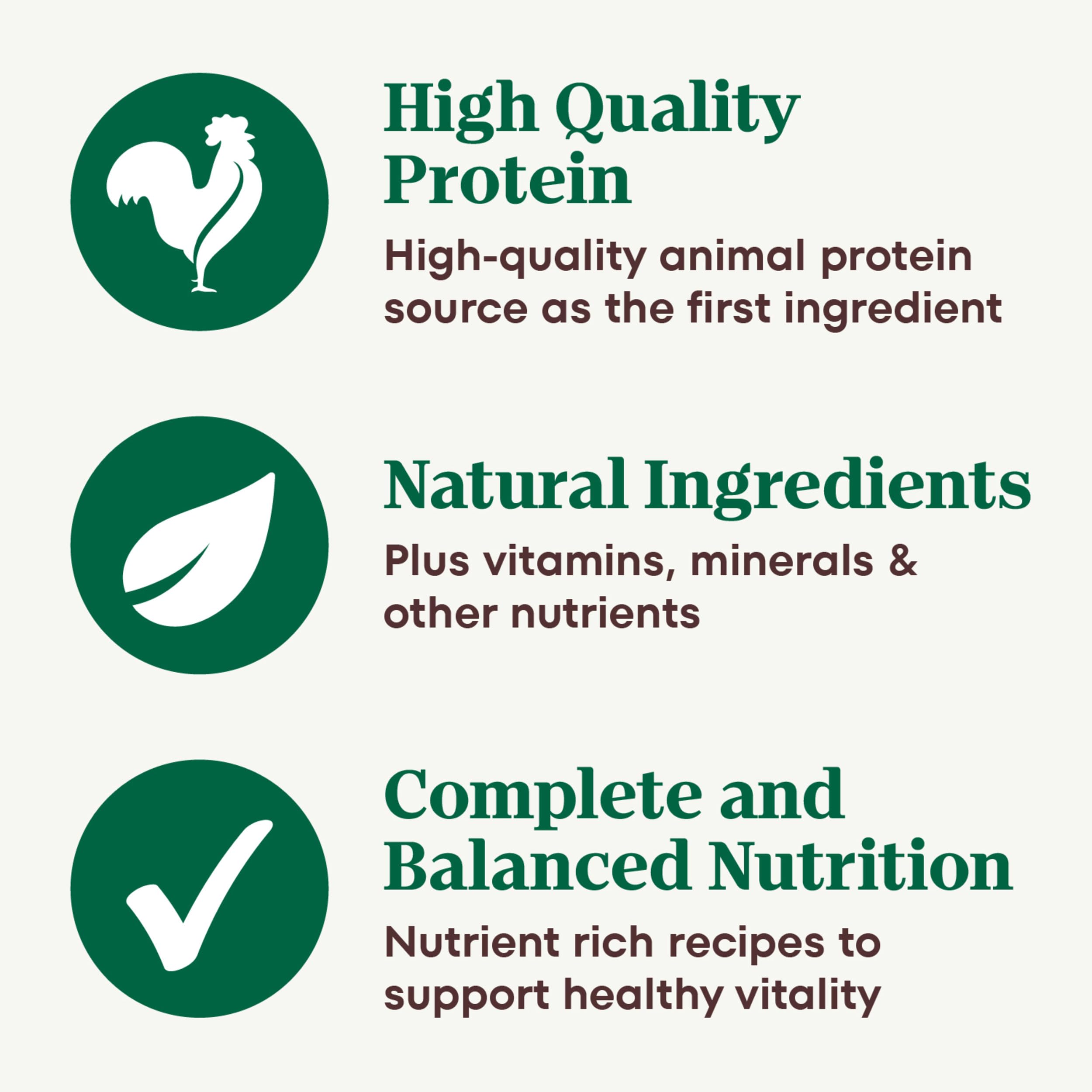 High Quality Protein

High-quality animal protein source as the first ingredient

Natural Ingredients

Plus vitamins, minerals & other nutrients

Complete and Balanced Nutrition

Nutrient rich recipes to support healthy vitality